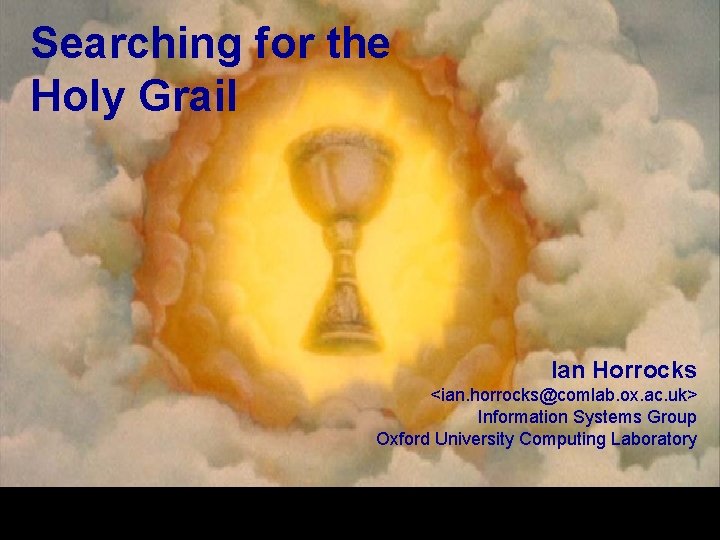 Searching for the Holy Grail

Ian Horrocks
<ian.horrocks@comlab.ox.ac.uk>
Information Systems Group
Oxford University Computing Laboratory